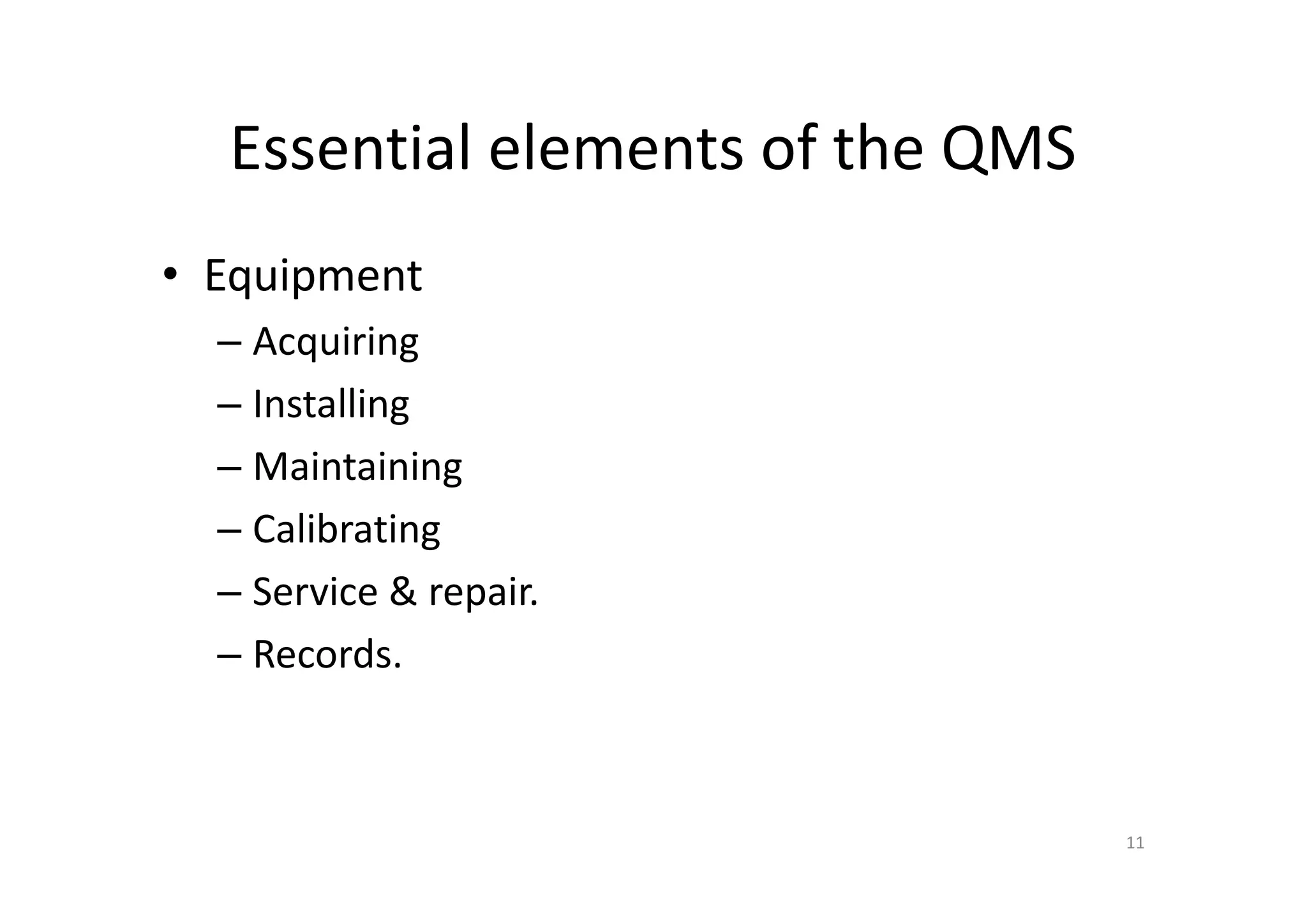 Essential elements of the QMS

• Equipment
– Acquiring
– Installing
– Maintaining
– Calibrating
– Service & repair.
– Records.

11